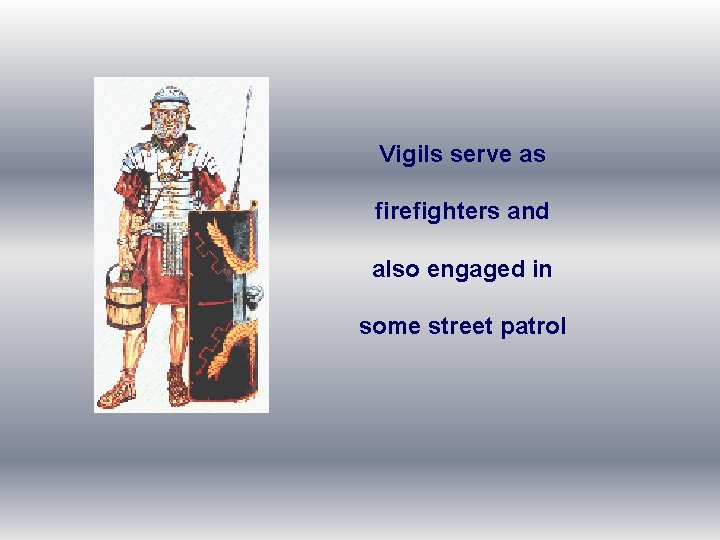 Vigils serve as

firefighters and

also engaged in

some street patrol